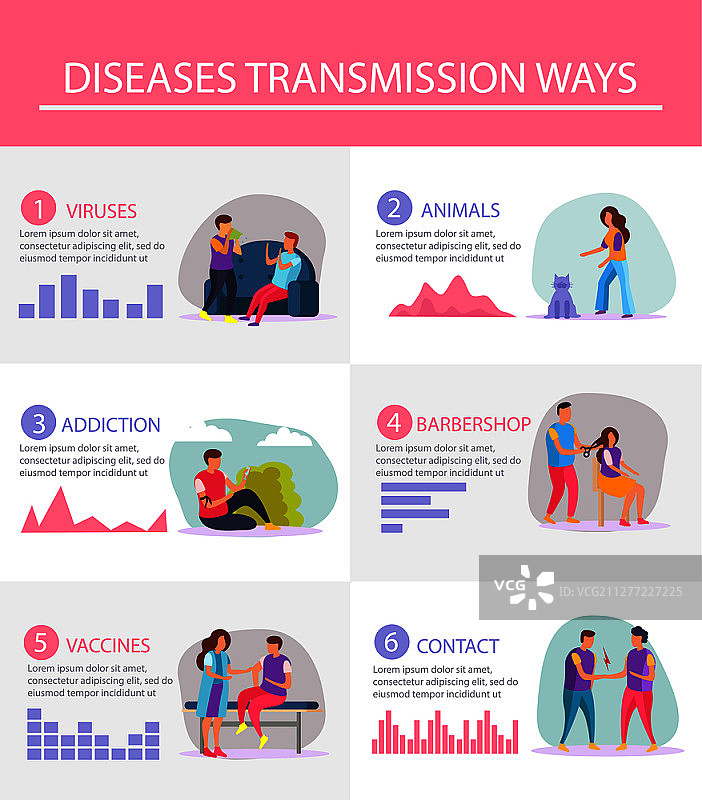 DISEASES TRANSMISSION WAYS

1 VIRUSES
Lorem ipsum dolor sit amet, consectetur adipiscing elit, sed do eiusmod tempor incididunt ut

2 ANIMALS
Lorem ipsum dolor sit amet, consectetur adipiscing elit, sed do eiusmod tempor incididunt ut

3 ADDICTION
Lorem ipsum dolor sit amet, consectetur adipiscing elit, sed do eiusmod tempor incididunt ut

4 BARBERSHOP
Lorem ipsum dolor sit amet, consectetur adipiscing elit, sed do eiusmod tempor incididunt ut

VCG ID:VCG211277227225

5 VACCINES
Lorem ipsum dolor sit amet, consectetur adipiscing elit, sed do eiusmod tempor incididunt ut

6 CONTACT
Lorem ipsum dolor sit amet, consectetur adipiscing elit, sed do eiusmod tempor incididunt ut